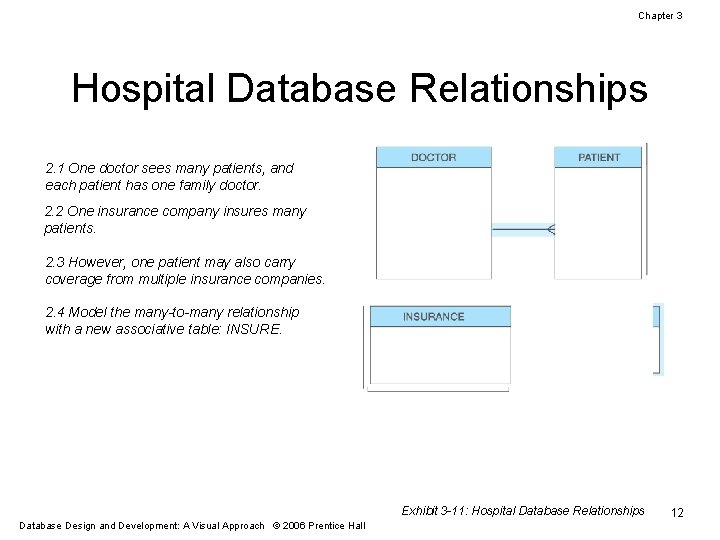 Chapter 3

Hospital Database Relationships

2.1 One doctor sees many patients, and each patient has one family doctor.

2.2 One insurance company insures many patients.

2.3 However, one patient may also carry coverage from multiple insurance companies.

2.4 Model the many-to-many relationship with a new associative table: INSURE.

DOCTOR

PATIENT

INSURANCE

Exhibit 3-11: Hospital Database Relationships

12

Database Design and Development: A Visual Approach © 2006 Prentice Hall